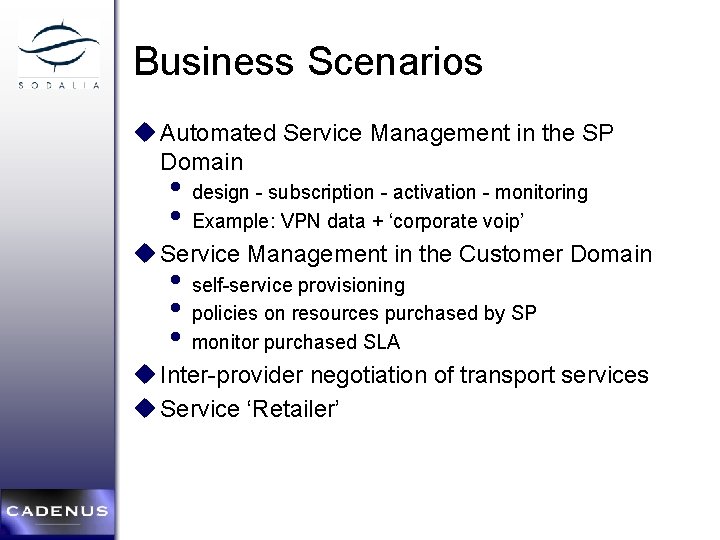 SODALIA

Business Scenarios

◆ Automated Service Management in the SP Domain
• design - subscription - activation - monitoring
• Example: VPN data + ‘corporate voip’
◆ Service Management in the Customer Domain
• self-service provisioning
• policies on resources purchased by SP
• monitor purchased SLA
◆ Inter-provider negotiation of transport services
◆ Service ‘Retailer’

CADENUS